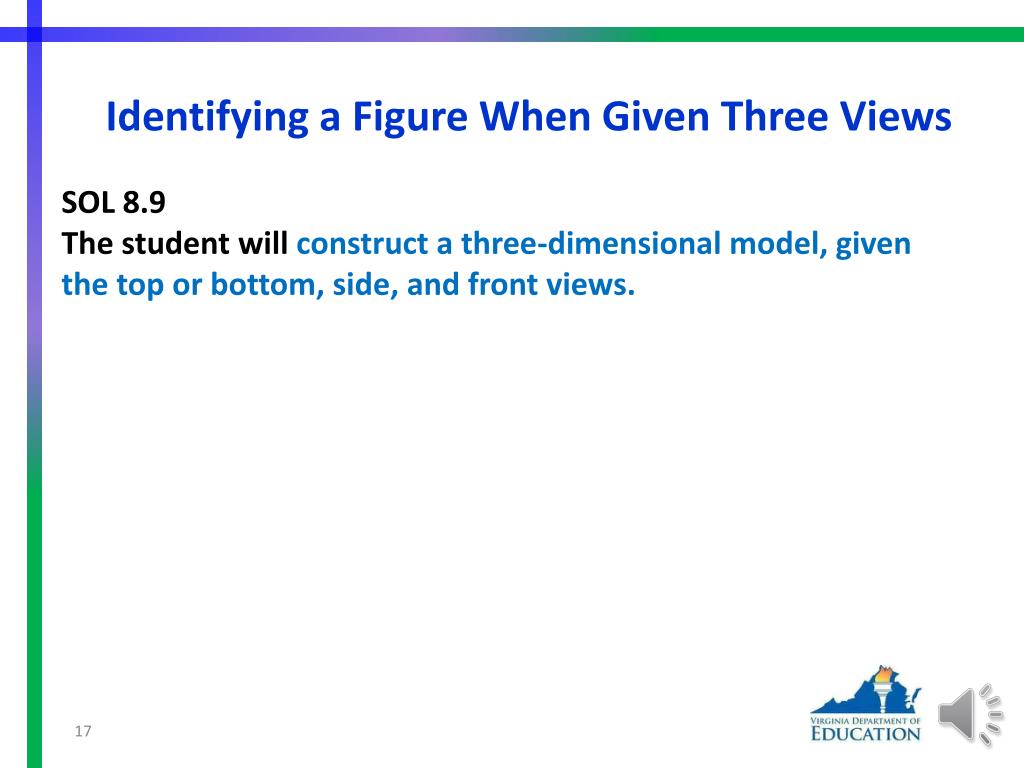 Identifying a Figure When Given Three Views

SOL 8.9
The student will construct a three-dimensional model, given the top or bottom, side, and front views.

17

VIRGINIA DEPARTMENT OF EDUCATION